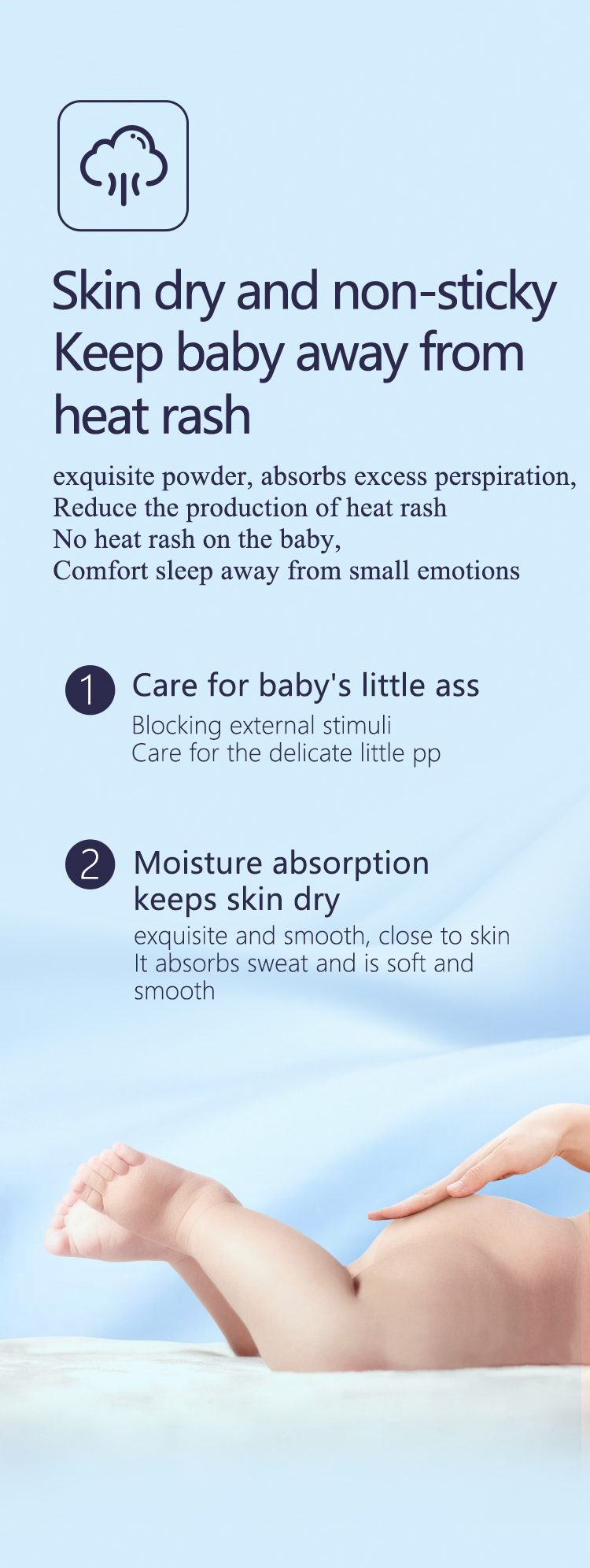 Skin dry and non-sticky
Keep baby away from heat rash

exquisite powder, absorbs excess perspiration,
Reduce the production of heat rash
No heat rash on the baby,
Comfort sleep away from small emotions

1 Care for baby's little ass
Blocking external stimuli
Care for the delicate little pp

2 Moisture absorption keeps skin dry
exquisite and smooth, close to skin
It absorbs sweat and is soft and smooth